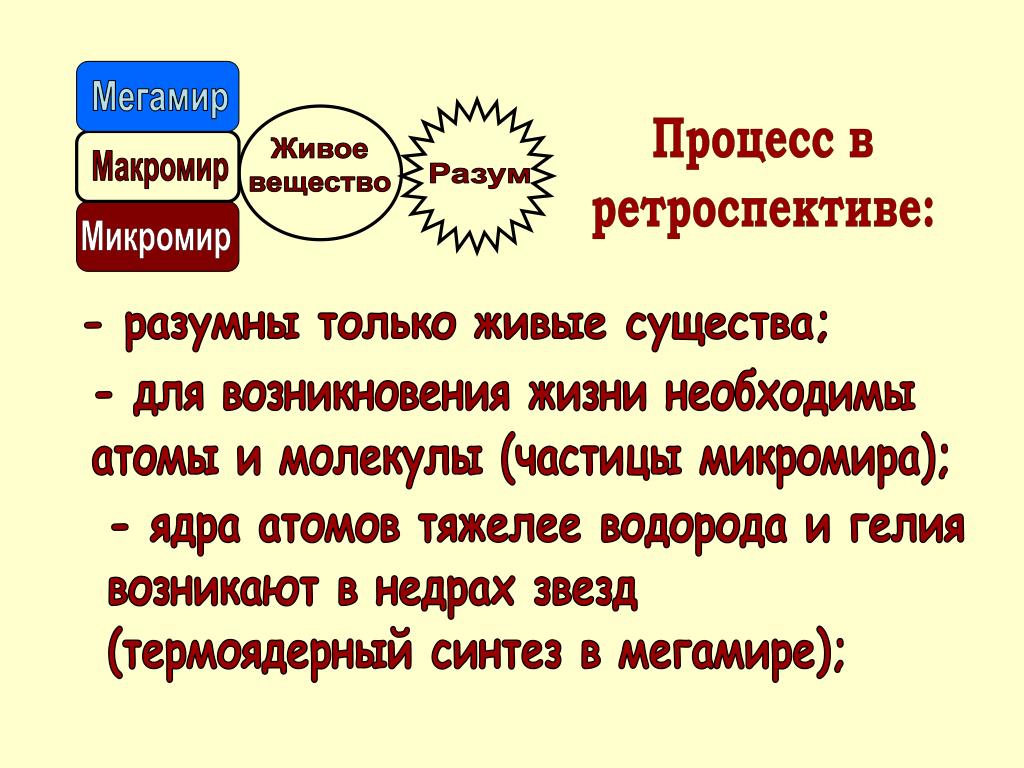 Мегамир
Макромир
Микромир
Живое вещество
Разум

Процесс в ретроспективе:

- разумны только живые существа;

- для возникновения жизни необходимы атомы и молекулы (частицы микромира);

- ядра атомов тяжелее водорода и гелия возникают в недрах звезд (термоядерный синтез в мегамире);